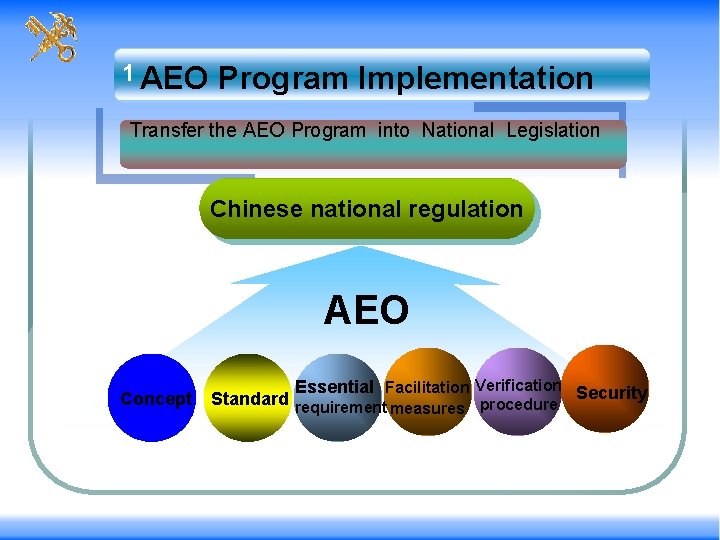 1 AEO Program Implementation

Transfer the AEO Program into National Legislation

Chinese national regulation

AEO

Concept

Standard

Essential requirement

Facilitation measures

Verification procedure

Security